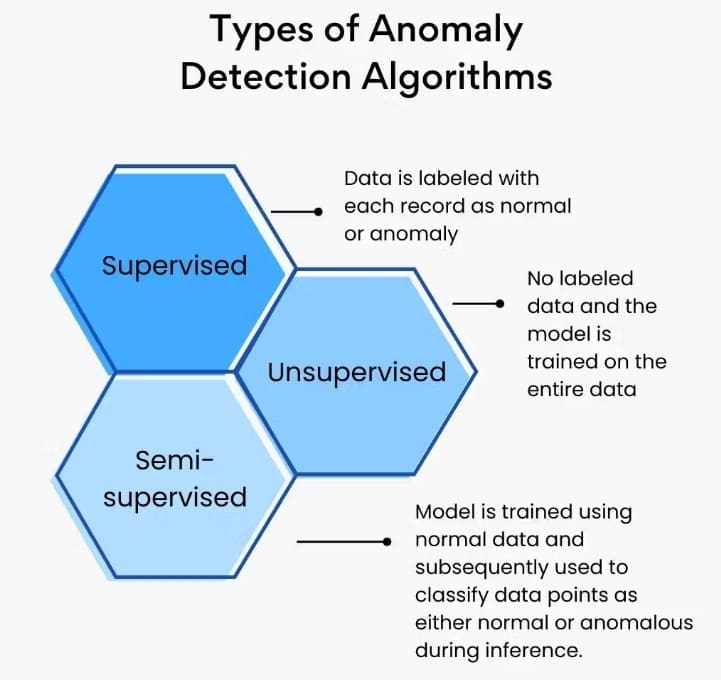 Types of Anomaly Detection Algorithms

Supervised

Data is labeled with each record as normal or anomaly

Unsupervised

No labeled data and the model is trained on the entire data

Semi-supervised

Model is trained using normal data and subsequently used to classify data points as either normal or anomalous during inference.